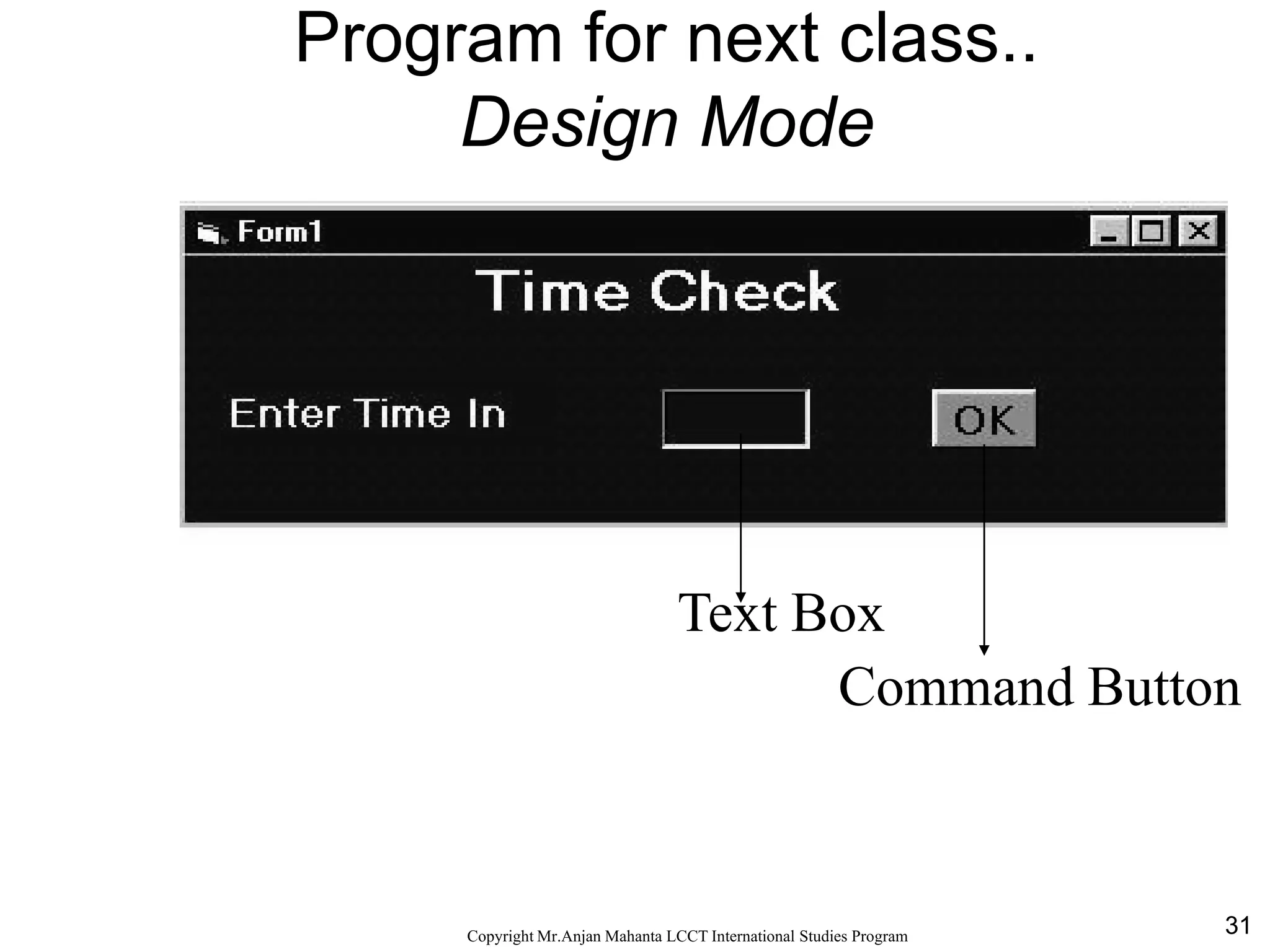 Program for next class..
Design Mode

Form1

Time Check

Enter Time In

OK

Text Box

Command Button

Copyright Mr.Anjan Mahanta LCCT International Studies Program

31